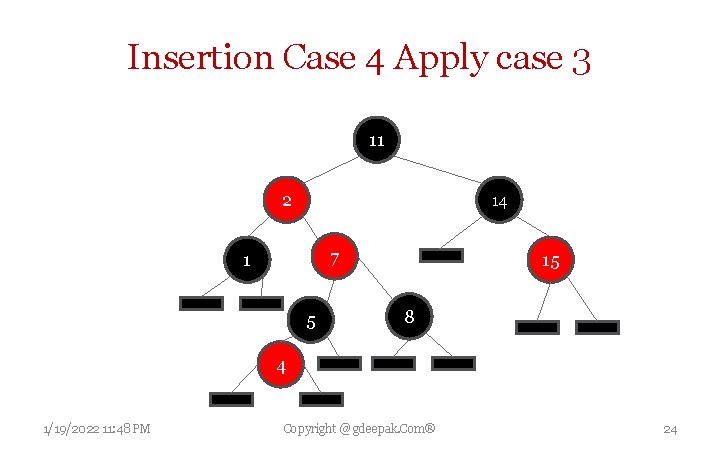 Insertion Case 4 Apply case 3

11
2
14
1
7
15
5
8
4

1/19/2022 11:48 PM
Copyright @ gdeepak.Com®
24